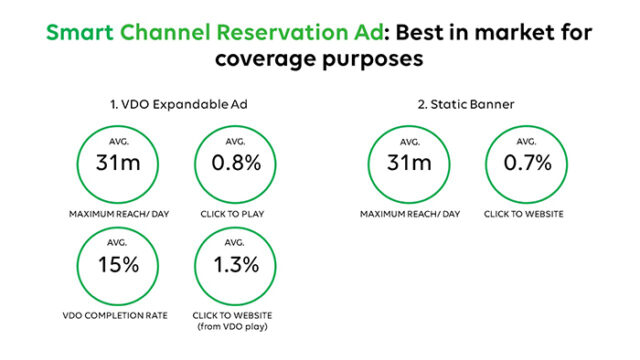 Smart Channel Reservation Ad: Best in market for coverage purposes

1. VDO Expandable Ad

AVG.
31m
MAXIMUM REACH/ DAY

AVG.
0.8%
CLICK TO PLAY

AVG.
15%
VDO COMPLETION RATE

AVG.
1.3%
CLICK TO WEBSITE
(from VDO play)

2. Static Banner

AVG.
31m
MAXIMUM REACH/ DAY

AVG.
0.7%
CLICK TO WEBSITE